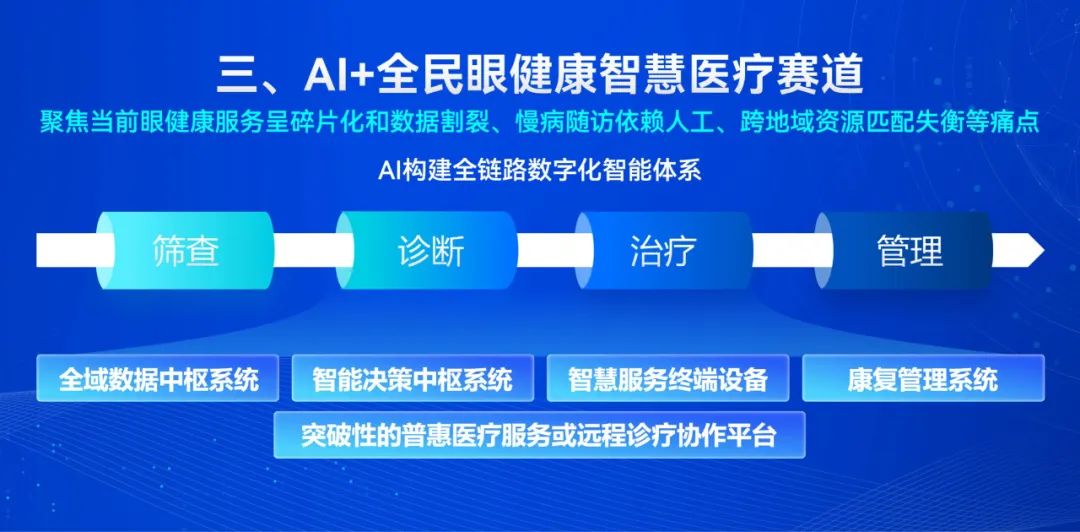 三、AI+全民眼健康智慧医疗赛道

聚焦当前眼健康服务呈碎片化和数据割裂、慢病随访依赖人工、跨地域资源匹配失衡等痛点

AI构建全链路数字化智能体系

筛查

诊断

治疗

管理

全域数据中枢系统

智能决策中枢系统

智慧服务终端设备

康复管理系统

突破性的普惠医疗服务或远程诊疗协作平台